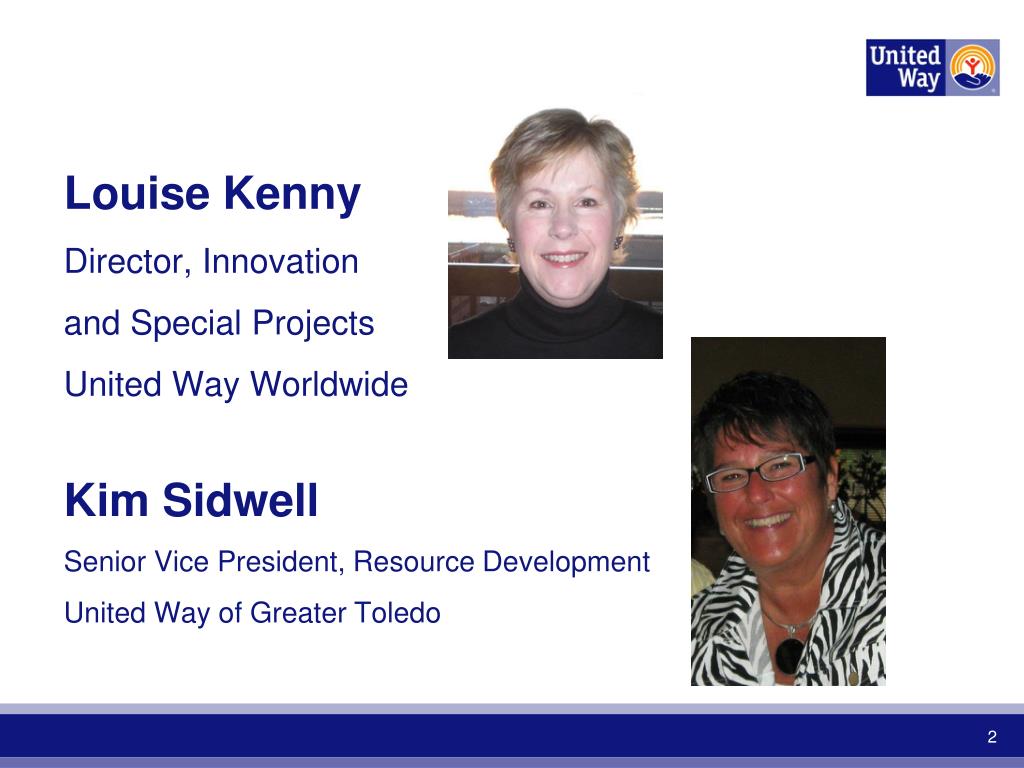 United Way

Louise Kenny

Director, Innovation

and Special Projects

United Way Worldwide

Kim Sidwell

Senior Vice President, Resource Development

United Way of Greater Toledo

2